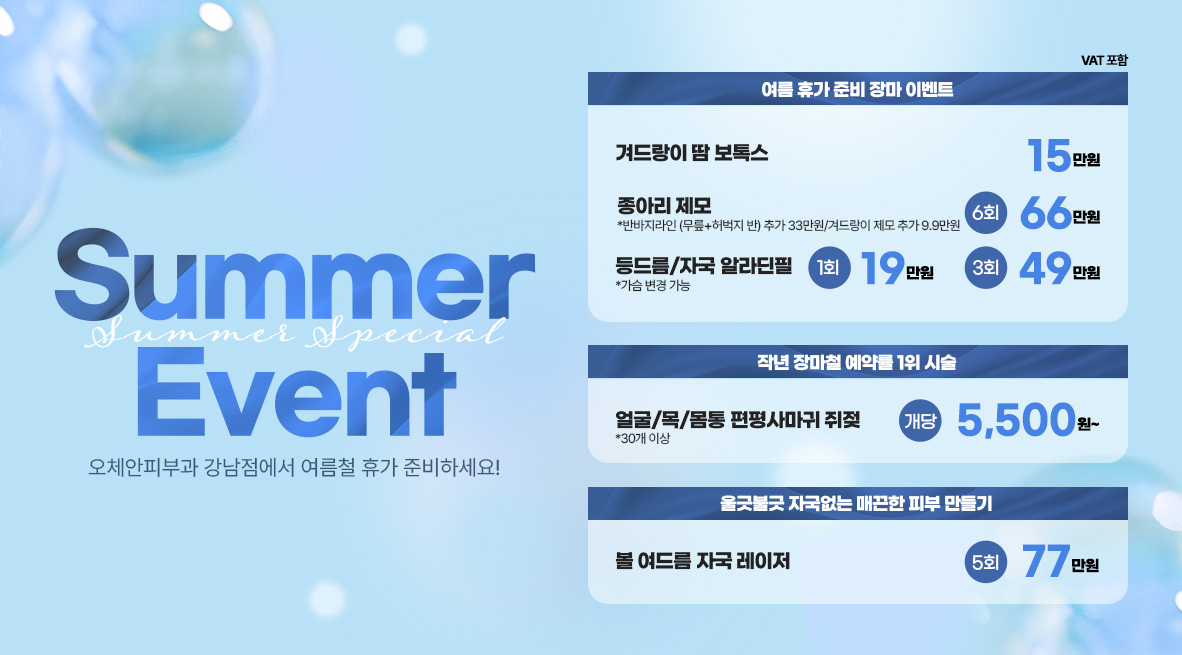 Summer
Summer Special
Event

오체안피부과 강남점에서 여름철 휴가 준비하세요!

VAT 포함

여름 휴가 준비 장마 이벤트

겨드랑이 땀 보톡스 15만원

종아리 제모
*반바지라인 (무릎+허벅지 반) 추가 33만원/겨드랑이 제모 추가 9.9만원
6회 66만원

등드름/자국 알라딘필
*가슴 변경 가능
1회 19만원
3회 49만원

작년 장마철 예약률 1위 시술

얼굴/목/몸통 편평사마귀 쥐젖
*30개 이상
개당 5,500원~

울긋불긋 자국없는 매끈한 피부 만들기

볼 여드름 자국 레이저
5회 77만원